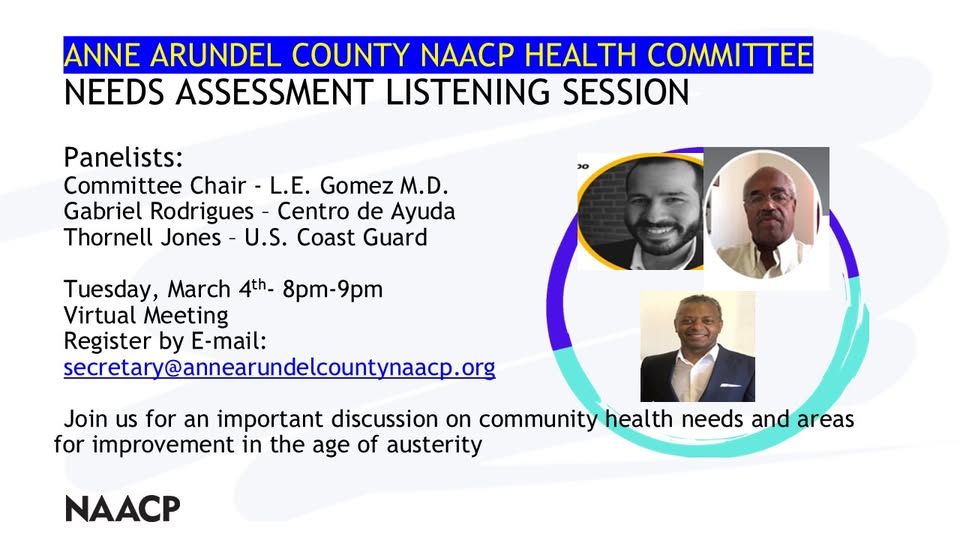 ANNE ARUNDEL COUNTY NAACP HEALTH COMMITTEE
NEEDS ASSESSMENT LISTENING SESSION

Panelists:
Committee Chair - L.E. Gomez M.D.
Gabriel Rodrigues – Centro de Ayuda
Thornell Jones – U.S. Coast Guard

Tuesday, March 4$^{th}$- 8pm-9pm
Virtual Meeting
Register by E-mail:
secretary@annearundelcountynaacp.org

Join us for an important discussion on community health needs and areas for improvement in the age of austerity

NAACP